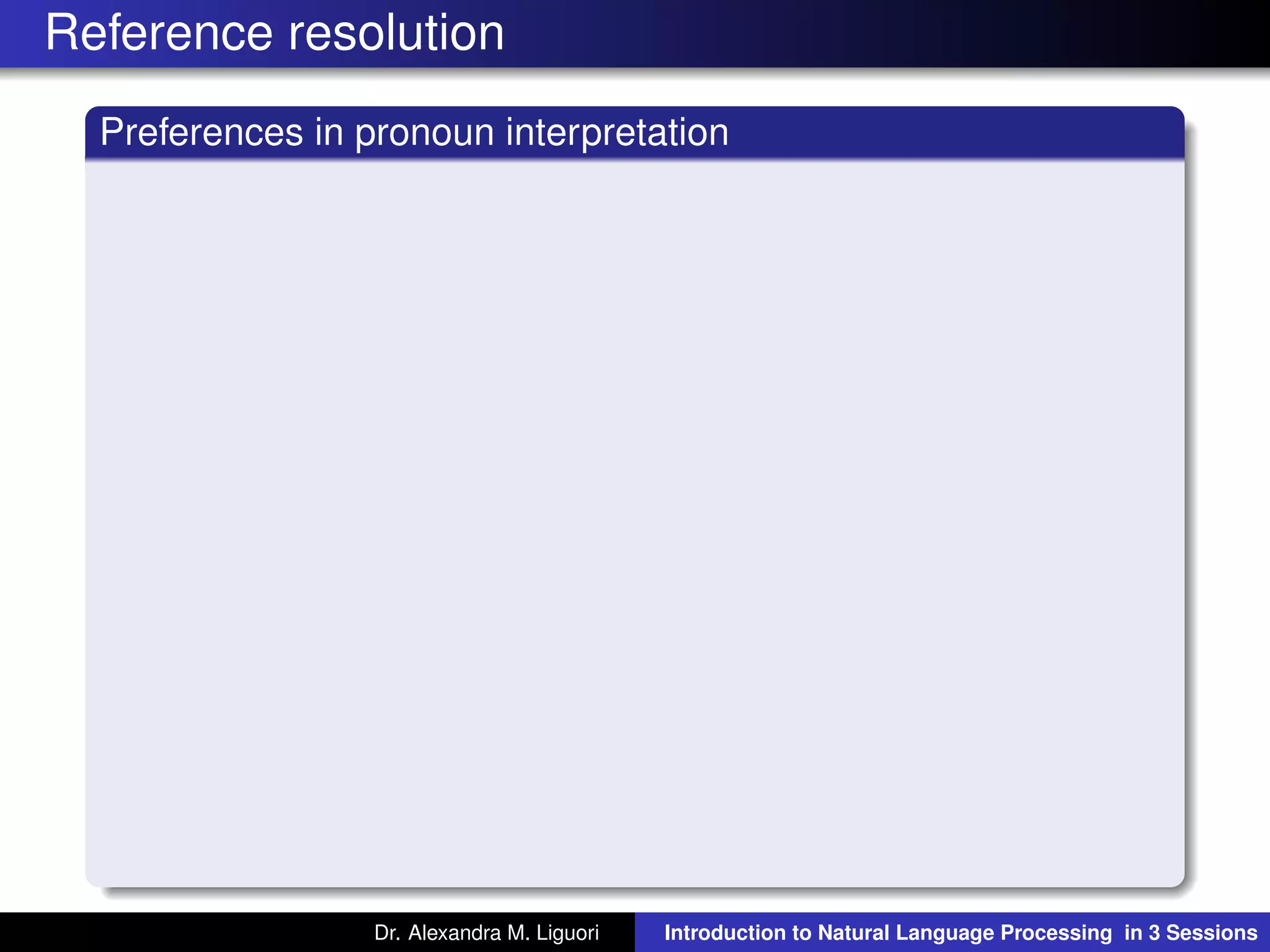 Reference resolution

Preferences in pronoun interpretation

Dr. Alexandra M. Liguori

Introduction to Natural Language Processing in 3 Sessions